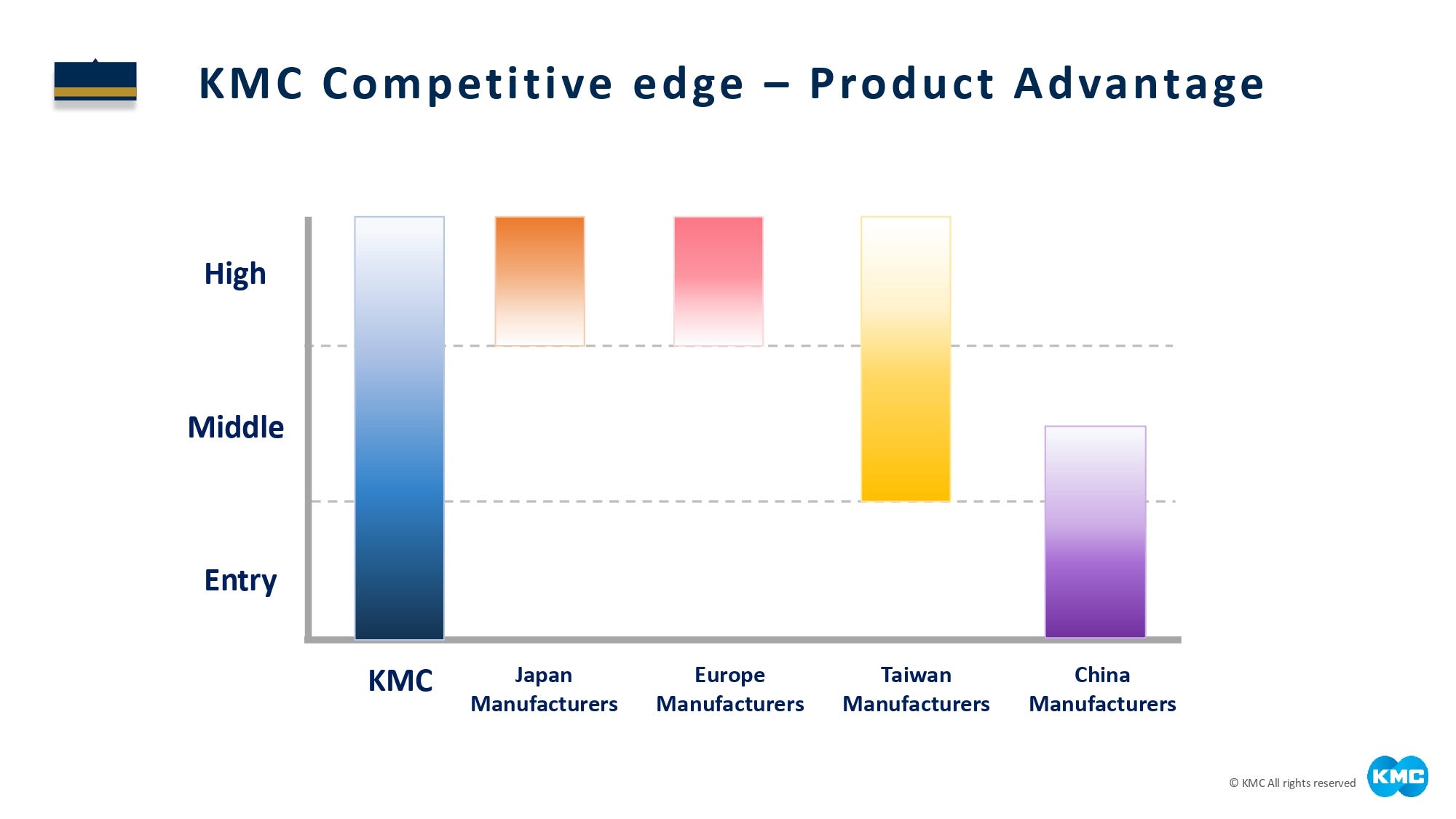 KMC Competitive edge – Product Advantage

High

Middle

Entry

KMC

Japan Manufacturers

Europe Manufacturers

Taiwan Manufacturers

China Manufacturers

© KMC All rights reserved

KMC